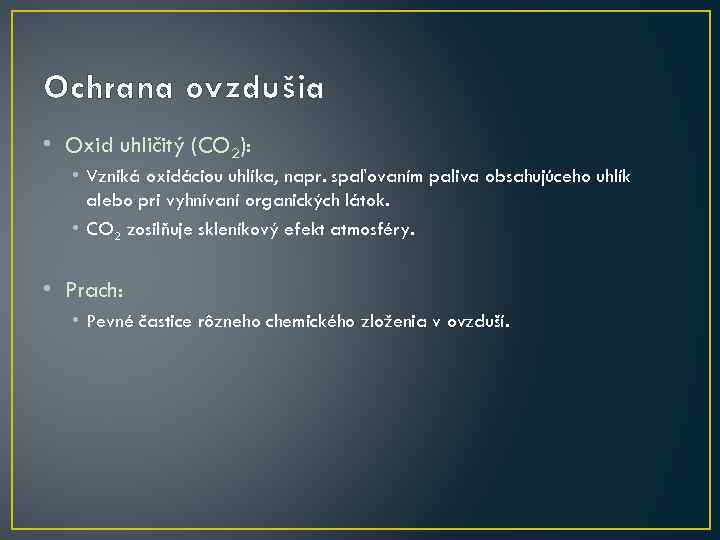 Ochrana ovzdušia

• Oxid uhličitý ($CO_2$):
  • Vzniká oxidáciou uhlíka, napr. spaľovaním paliva obsahujúceho uhlík alebo pri vyhnívaní organických látok.
  • $CO_2$ zosilňuje skleníkový efekt atmosféry.

• Prach:
  • Pevné častice rôzneho chemického zloženia v ovzduší.